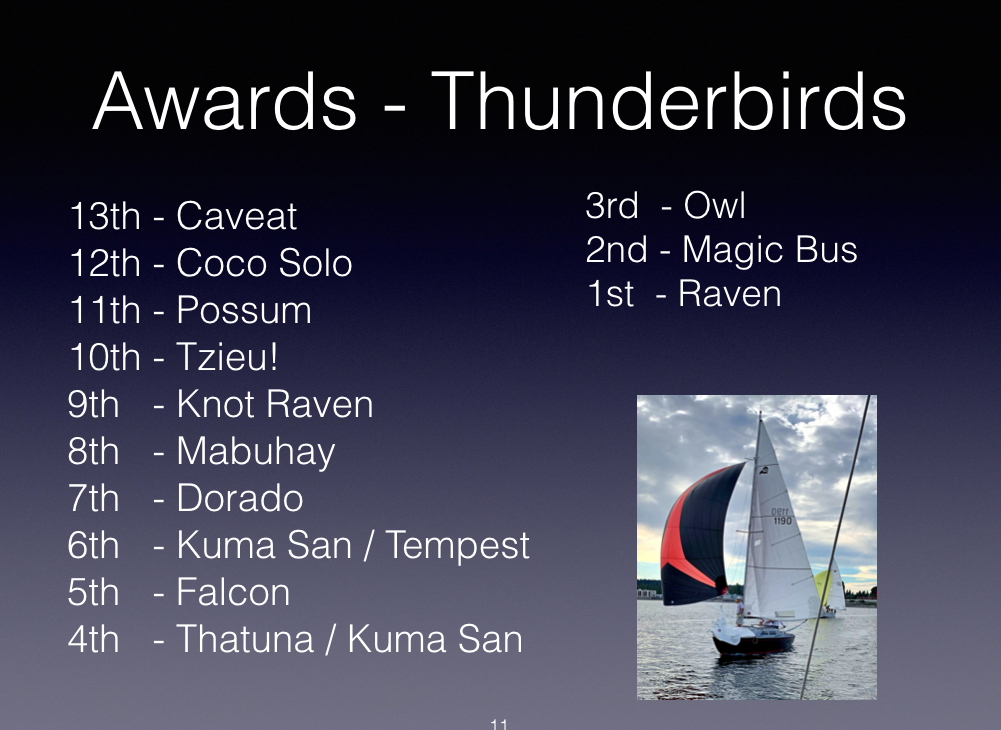 Awards - Thunderbirds

13th - Caveat
12th - Coco Solo
11th - Possum
10th - Tzieu!
9th - Knot Raven
8th - Mabuhay
7th - Dorado
6th - Kuma San / Tempest
5th - Falcon
4th - Thatuna / Kuma San

3rd - Owl
2nd - Magic Bus
1st - Raven

1190

11